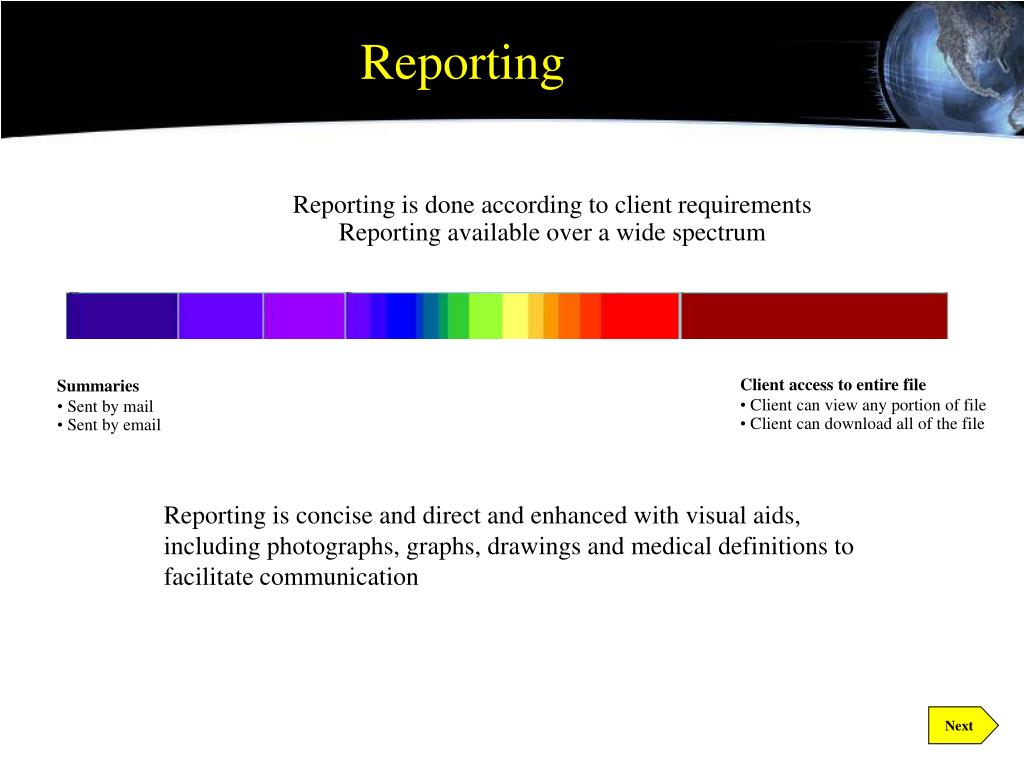 Reporting

Reporting is done according to client requirements
Reporting available over a wide spectrum

Summaries
• Sent by mail
• Sent by email

Client access to entire file
• Client can view any portion of file
• Client can download all of the file

Reporting is concise and direct and enhanced with visual aids, including photographs, graphs, drawings and medical definitions to facilitate communication

Next